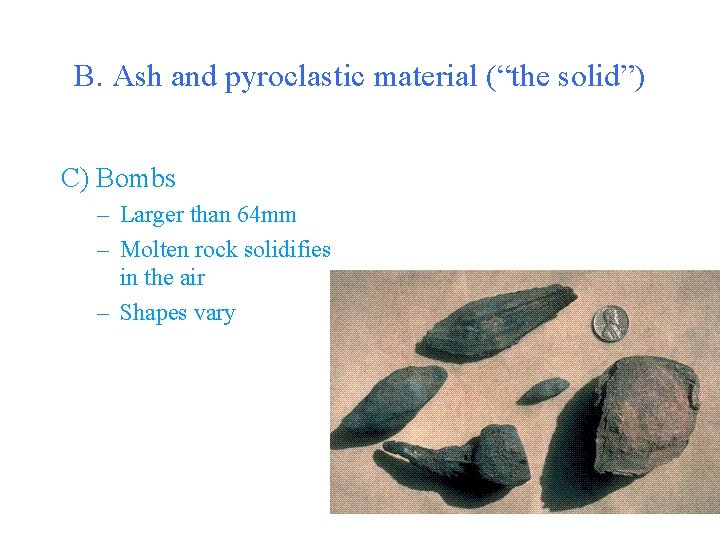 B. Ash and pyroclastic material (“the solid”)

C) Bombs

– Larger than 64mm
– Molten rock solidifies in the air
– Shapes vary